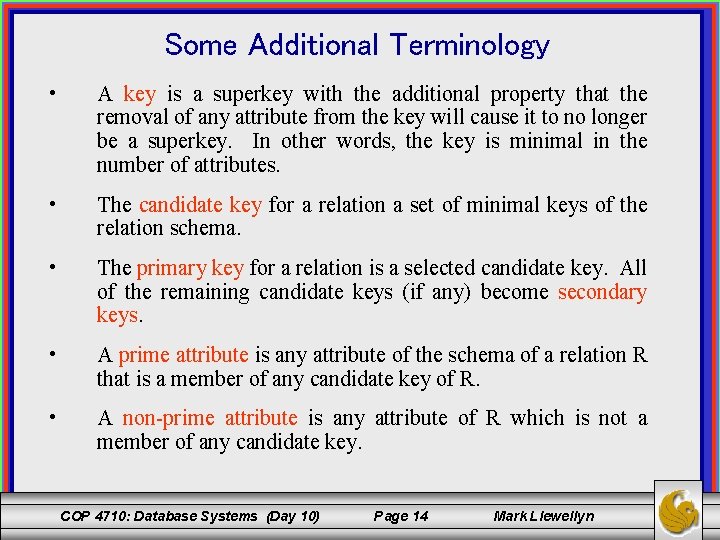 Some Additional Terminology

• A key is a superkey with the additional property that the removal of any attribute from the key will cause it to no longer be a superkey. In other words, the key is minimal in the number of attributes.

• The candidate key for a relation a set of minimal keys of the relation schema.

• The primary key for a relation is a selected candidate key. All of the remaining candidate keys (if any) become secondary keys.

• A prime attribute is any attribute of the schema of a relation R that is a member of any candidate key of R.

• A non-prime attribute is any attribute of R which is not a member of any candidate key.

COP 4710: Database Systems (Day 10) Page 14 Mark Llewellyn